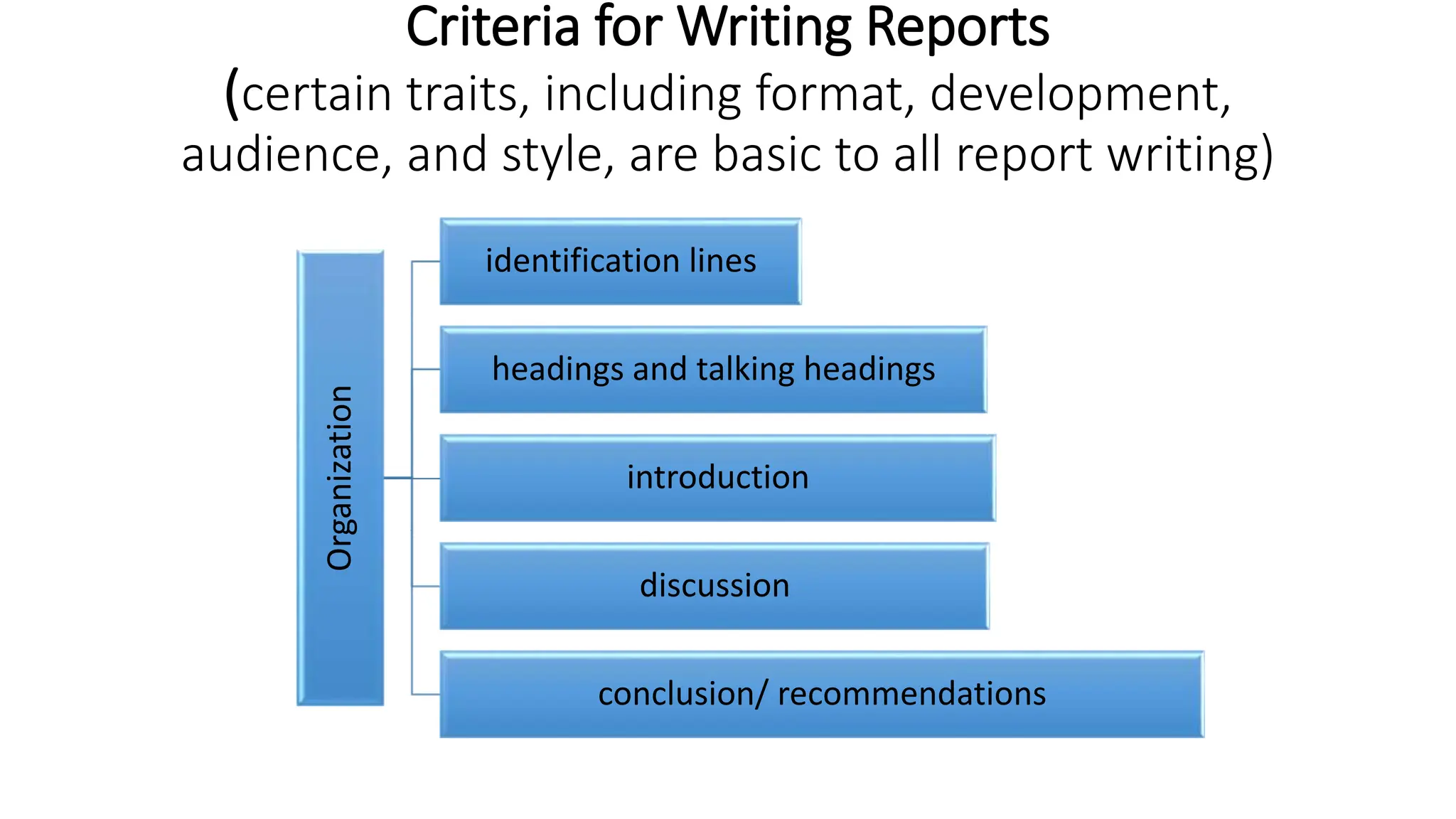 Criteria for Writing Reports
(certain traits, including format, development, audience, and style, are basic to all report writing)

Organization

identification lines

headings and talking headings

introduction

discussion

conclusion/ recommendations